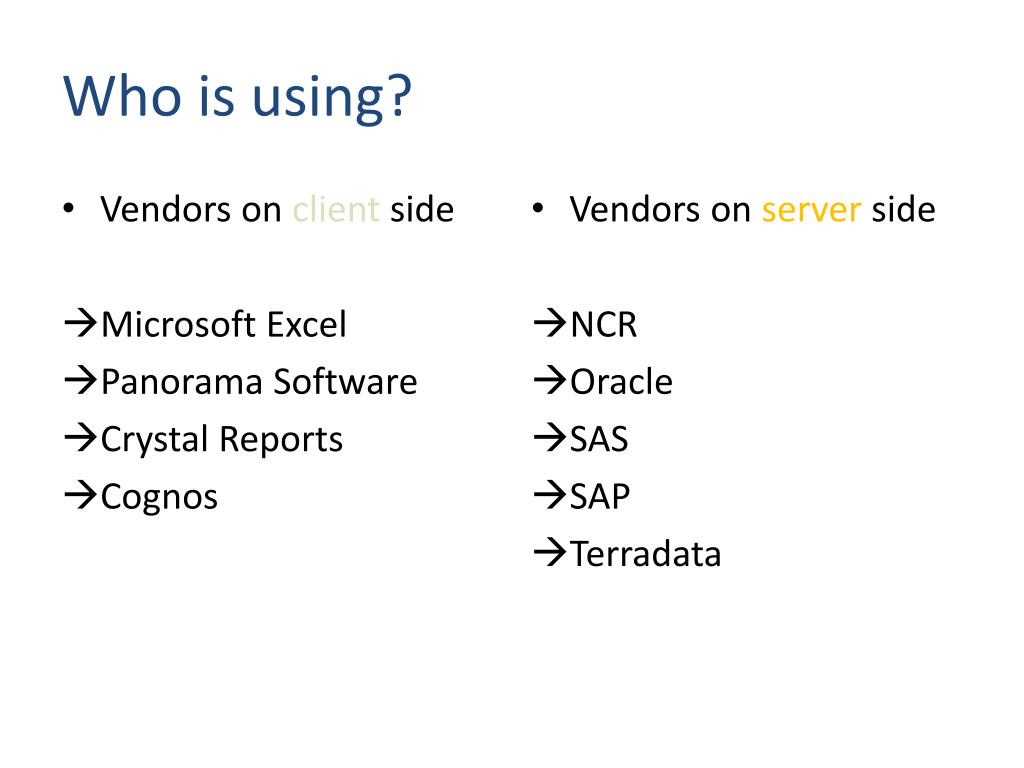 Who is using?

• Vendors on client side

→Microsoft Excel
→Panorama Software
→Crystal Reports
→Cognos

• Vendors on server side

→NCR
→Oracle
→SAS
→SAP
→Terradata